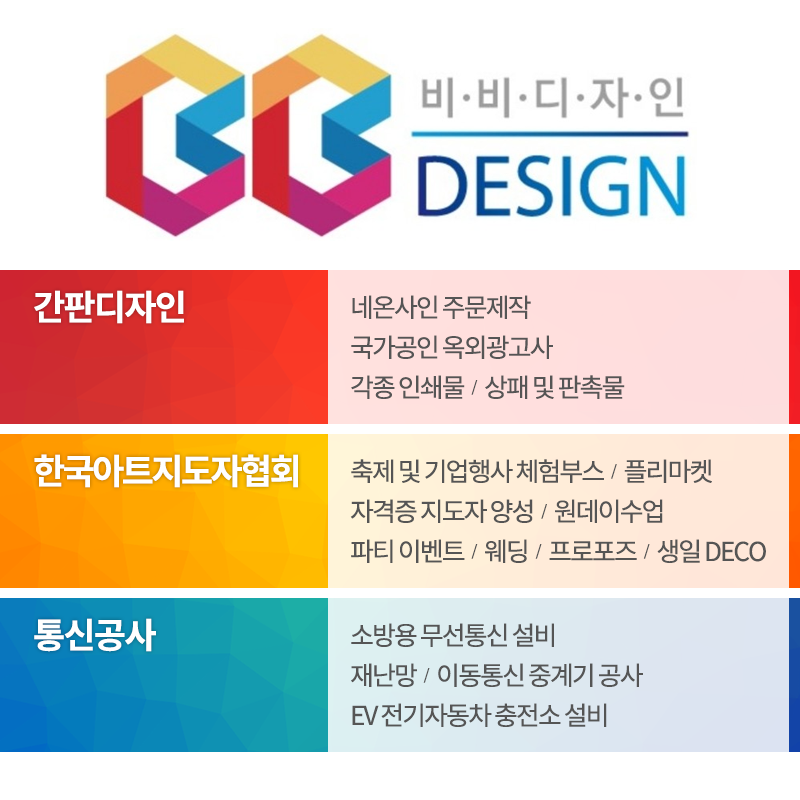 비·비·디·자·인
DESIGN

간판디자인

네온사인 주문제작
국가공인 옥외광고사
각종 인쇄물 / 상패 및 판촉물

한국아트지도자협회

축제 및 기업행사 체험부스 / 플리마켓
자격증 지도자 양성 / 원데이수업
파티 이벤트 / 웨딩 / 프로포즈 / 생일 DECO

통신공사

소방용 무선통신 설비
재난망 / 이동통신 중계기 공사
EV 전기자동차 충전소 설비